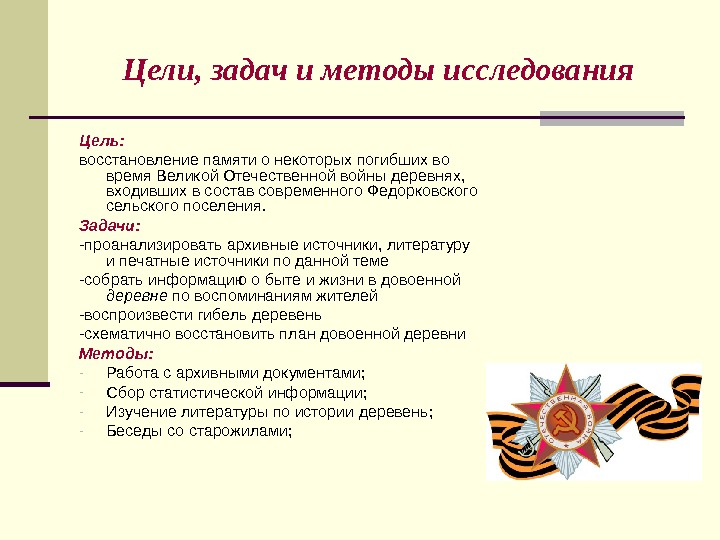 Цели, задач и методы исследования

Цель:
восстановление памяти о некоторых погибших во время Великой Отечественной войны деревнях, входивших в состав современного Федорковского сельского поселения.

Задачи:
-проанализировать архивные источники, литературу и печатные источники по данной теме
-собрать информацию о быте и жизни в довоенной деревне по воспоминаниям жителей
-воспроизвести гибель деревень
-схематично восстановить план довоенной деревни

Методы:
- Работа с архивными документами;
- Сбор статистической информации;
- Изучение литературы по истории деревень;
- Беседы со старожилами;

ОТЕЧЕСТВЕННАЯ ВОЙНА